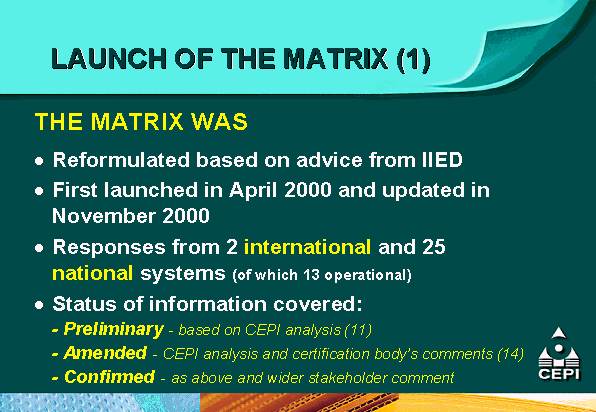 LAUNCH OF THE MATRIX (1)

THE MATRIX WAS

• Reformulated based on advice from IIED

• First launched in April 2000 and updated in November 2000

• Responses from 2 international and 25 national systems (of which 13 operational)

• Status of information covered:

- Preliminary - based on CEPI analysis (11)

- Amended - CEPI analysis and certification body's comments (14)

- Confirmed - as above and wider stakeholder comment

CEPI